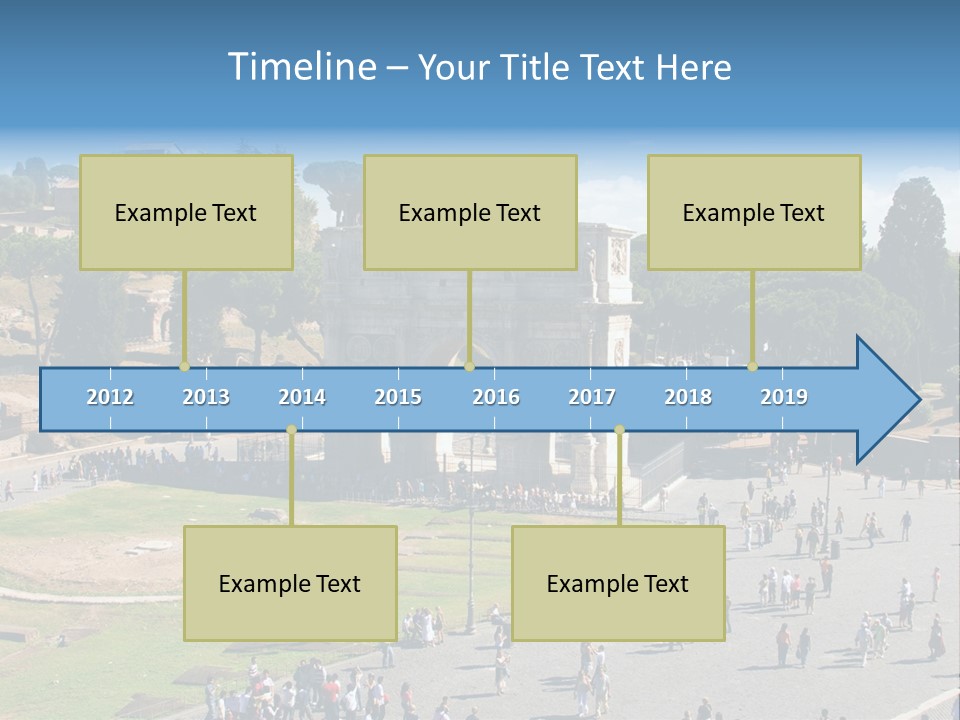 Timeline – Your Title Text Here

Example Text

Example Text

Example Text

2012 2013 2014 2015 2016 2017 2018 2019

Example Text

Example Text